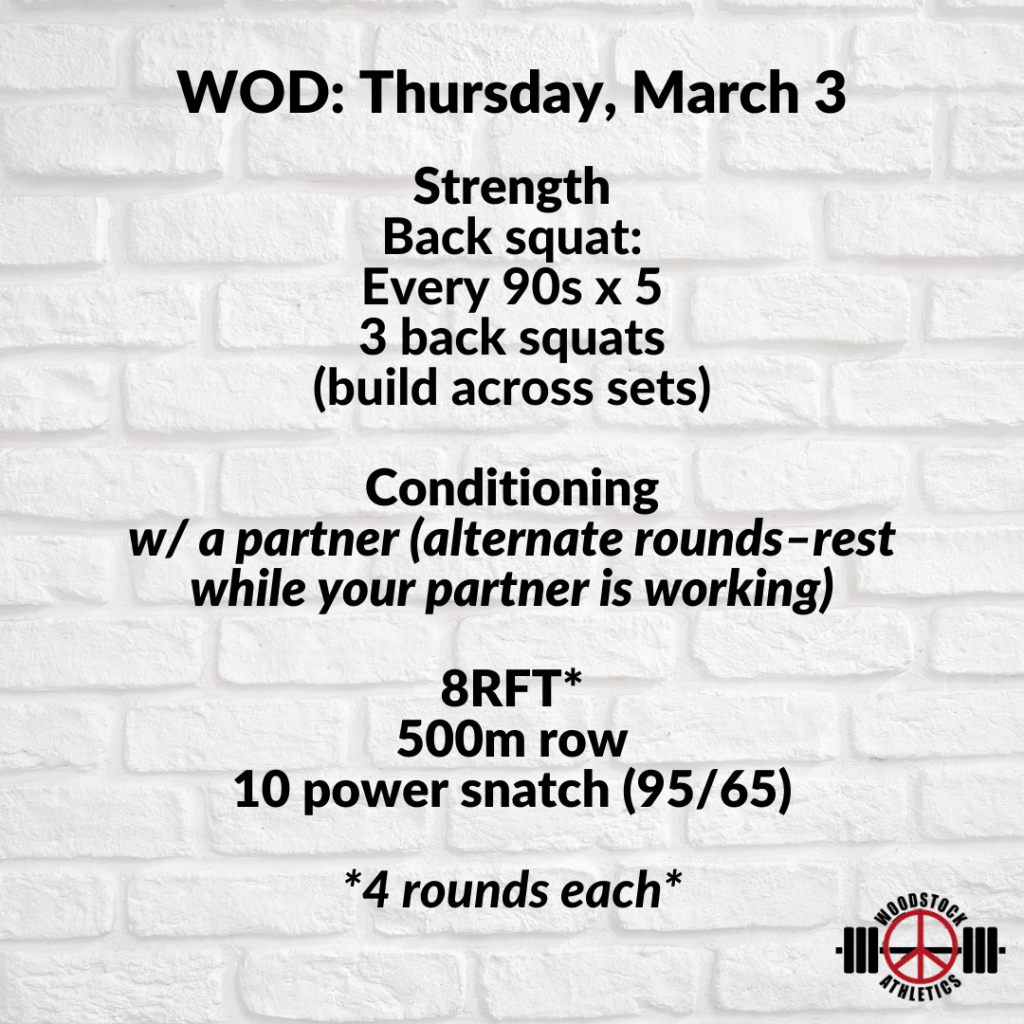 WOD: Thursday, March 3

Strength
Back squat:
Every 90s x 5
3 back squats
(build across sets)

Conditioning
w/ a partner (alternate rounds–rest while your partner is working)

8RFT*
500m row
10 power snatch (95/65)

*4 rounds each*

WOODSTOCK
ATHLETICS